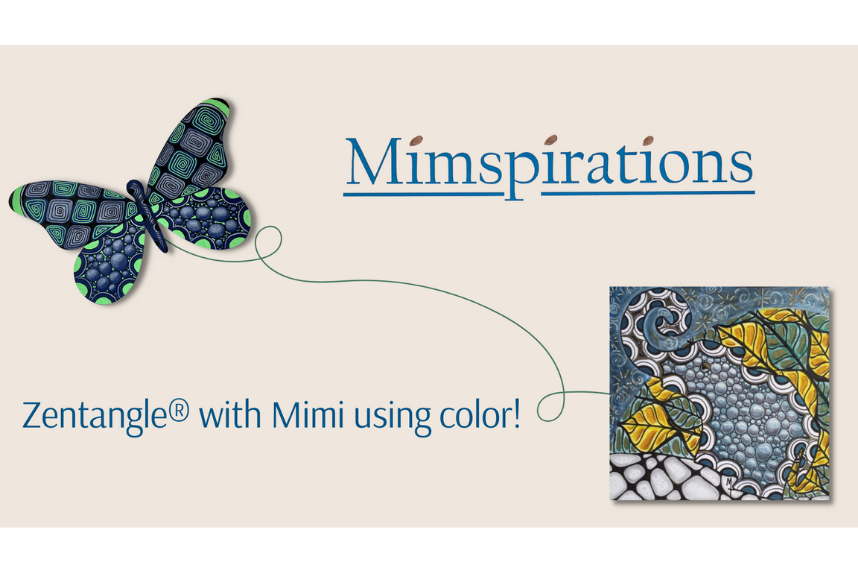 Mimspirations

Zentangle® with Mimi using color!